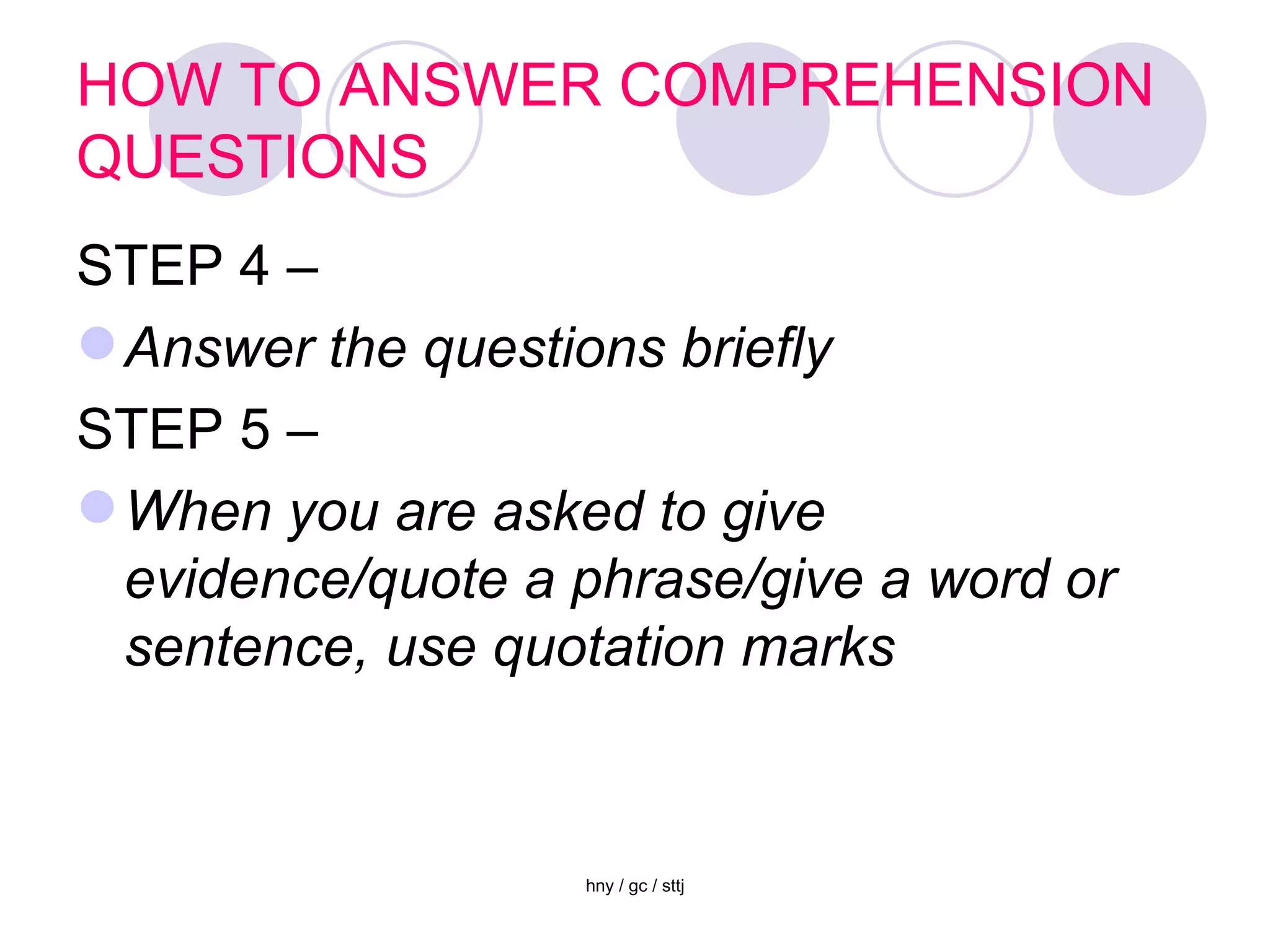 HOW TO ANSWER COMPREHENSION QUESTIONS

STEP 4 –

Answer the questions briefly

STEP 5 –

When you are asked to give evidence/quote a phrase/give a word or sentence, use quotation marks

hny / gc / sttj